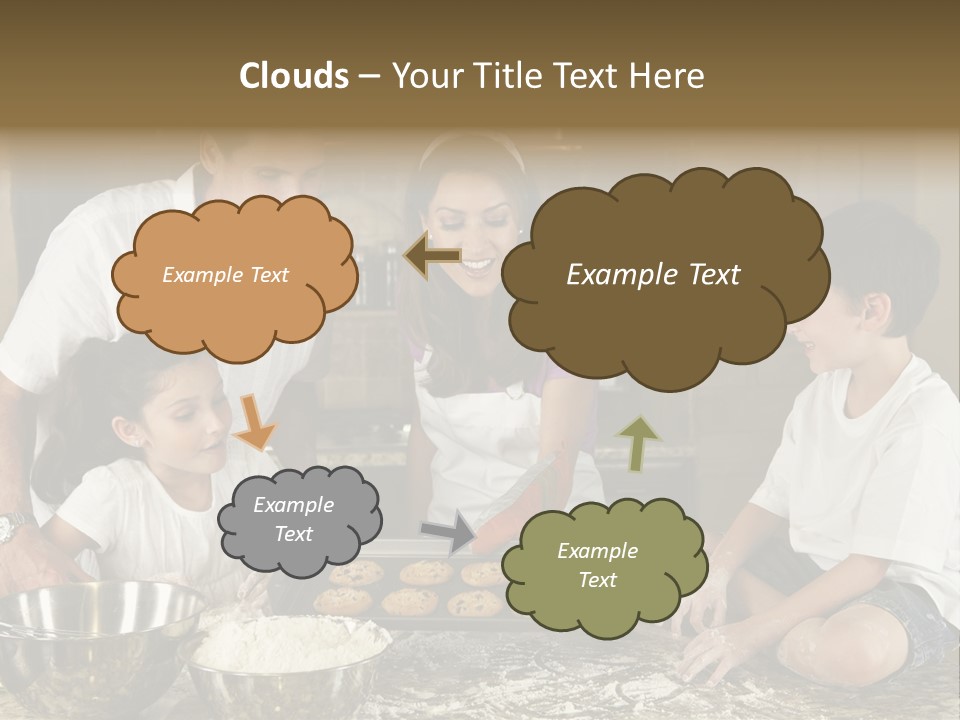 Clouds – Your Title Text Here

Example Text

Example Text

Example Text

Example Text